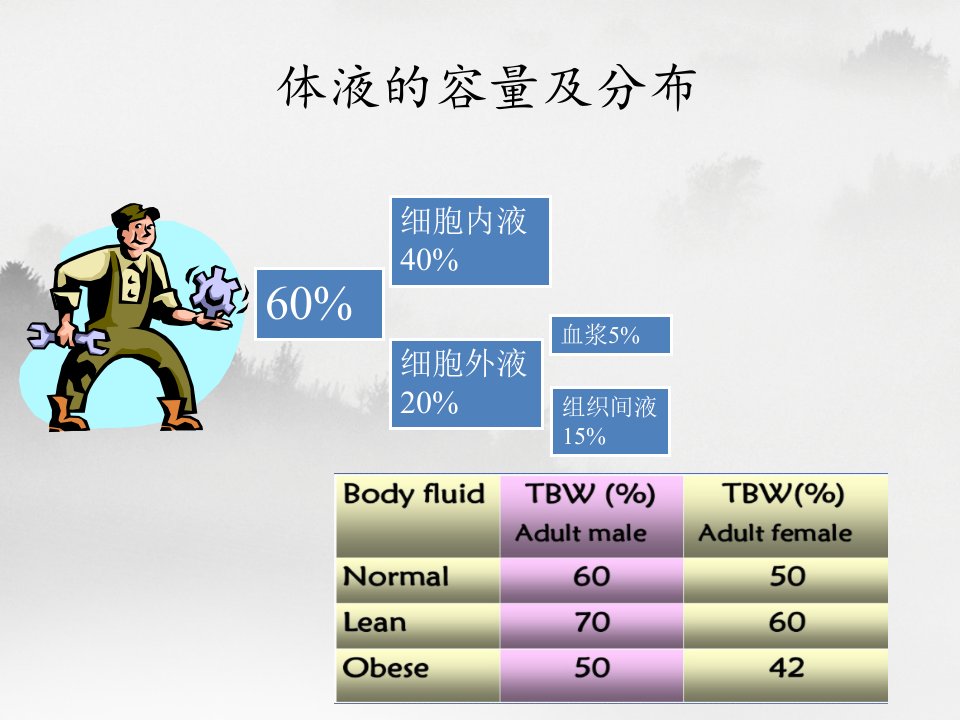 体液的容量及分布

60%

细胞内液 40%

细胞外液 20%

血浆5%

组织间液 15%

| Body fluid | TBW (%) Adult male | TBW(%) Adult female |
|---|---|---|
| Normal | 60 | 50 |
| Lean | 70 | 60 |
| Obese | 50 | 42 |